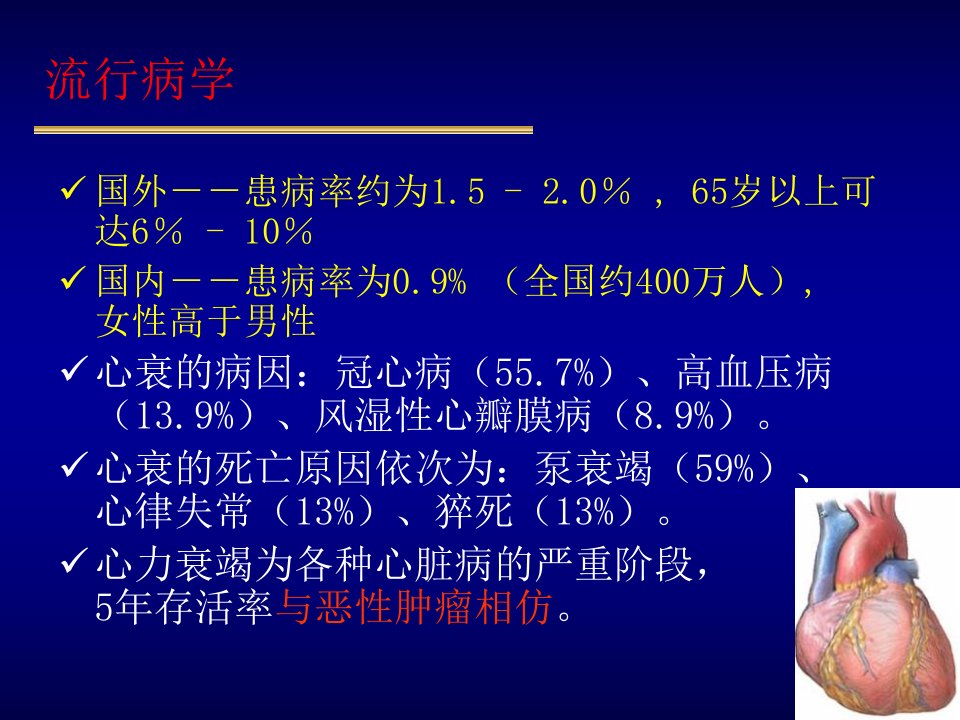 流行病学

✓ 国外——患病率约为1.5 – 2.0% ，65岁以上可达6% – 10%

✓ 国内——患病率为0.9% （全国约400万人），女性高于男性

✓ 心衰的病因：冠心病（55.7%）、高血压病（13.9%）、风湿性心瓣膜病（8.9%）。

✓ 心衰的死亡原因依次为：泵衰竭（59%）、心律失常（13%）、猝死（13%）。

✓ 心力衰竭为各种心脏病的严重阶段，5年存活率与恶性肿瘤相仿。